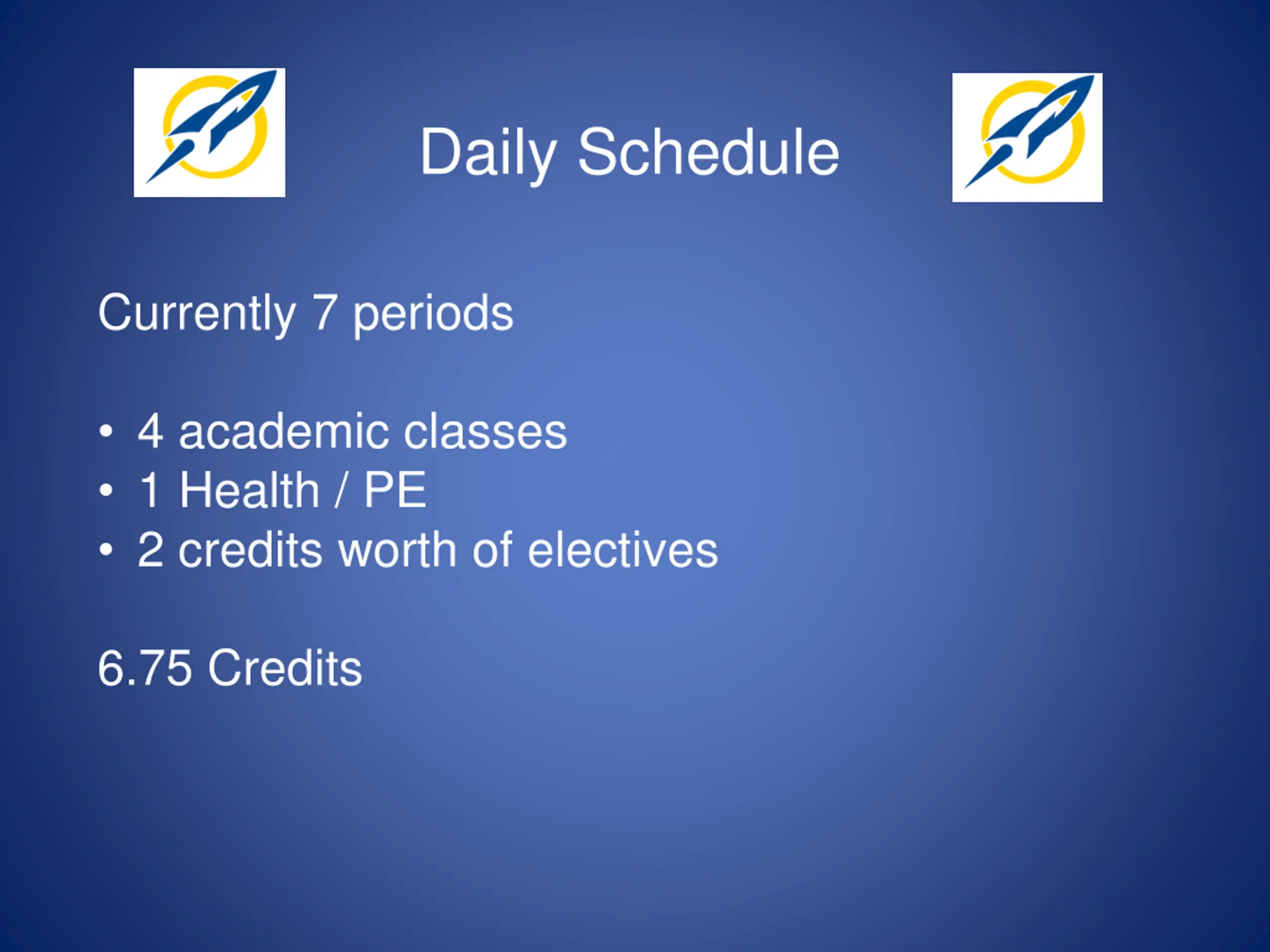 Daily Schedule

Currently 7 periods

• 4 academic classes
• 1 Health / PE
• 2 credits worth of electives

6.75 Credits